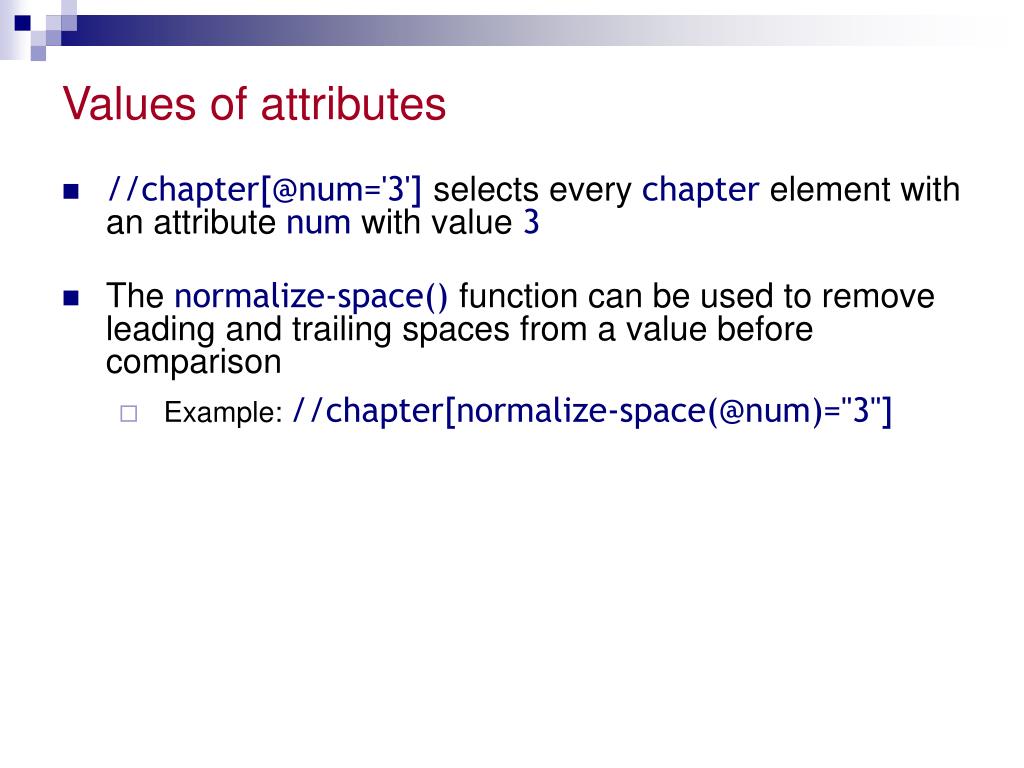 Values of attributes

//chapter[@num='3'] selects every chapter element with an attribute num with value 3

The normalize-space() function can be used to remove leading and trailing spaces from a value before comparison

Example: //chapter[normalize-space(@num)="3"]